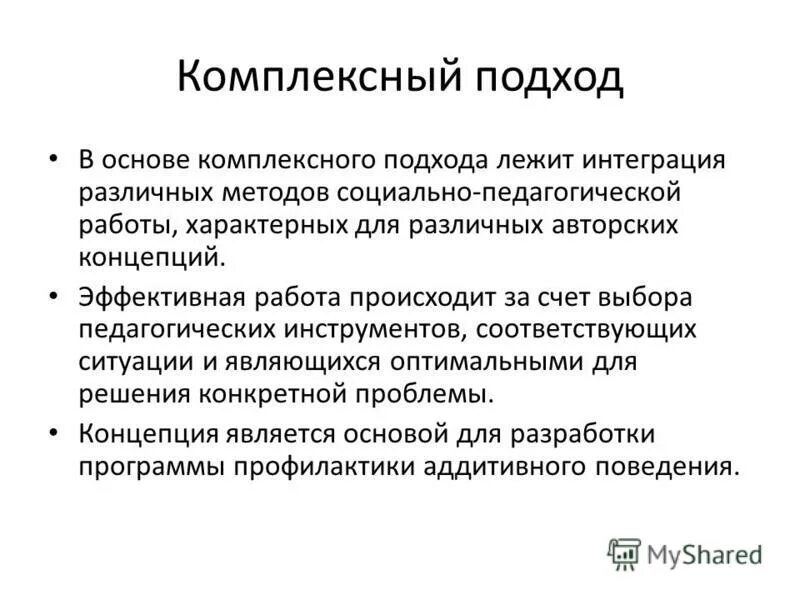 Комплексный подход

• В основе комплексного подхода лежит интеграция различных методов социально-педагогической работы, характерных для различных авторских концепций.

• Эффективная работа происходит за счет выбора педагогических инструментов, соответствующих ситуации и являющихся оптимальными для решения конкретной проблемы.

• Концепция является основой для разработки программы профилактики аддитивного поведения.

MyShared